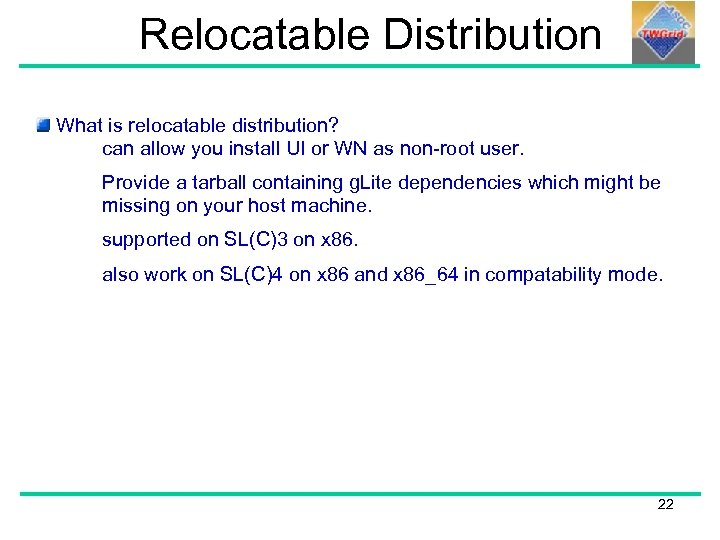 Relocatable Distribution

ASGC TWGrid

What is relocatable distribution?

can allow you install UI or WN as non-root user.

Provide a tarball containing gLite dependencies which might be missing on your host machine.

supported on SL(C)3 on x86.

also work on SL(C)4 on x86 and x86_64 in compatability mode.

22